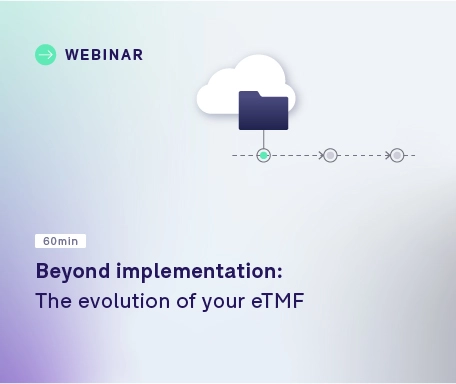 WEBINAR

60min

Beyond implementation:
The evolution of your eTMF